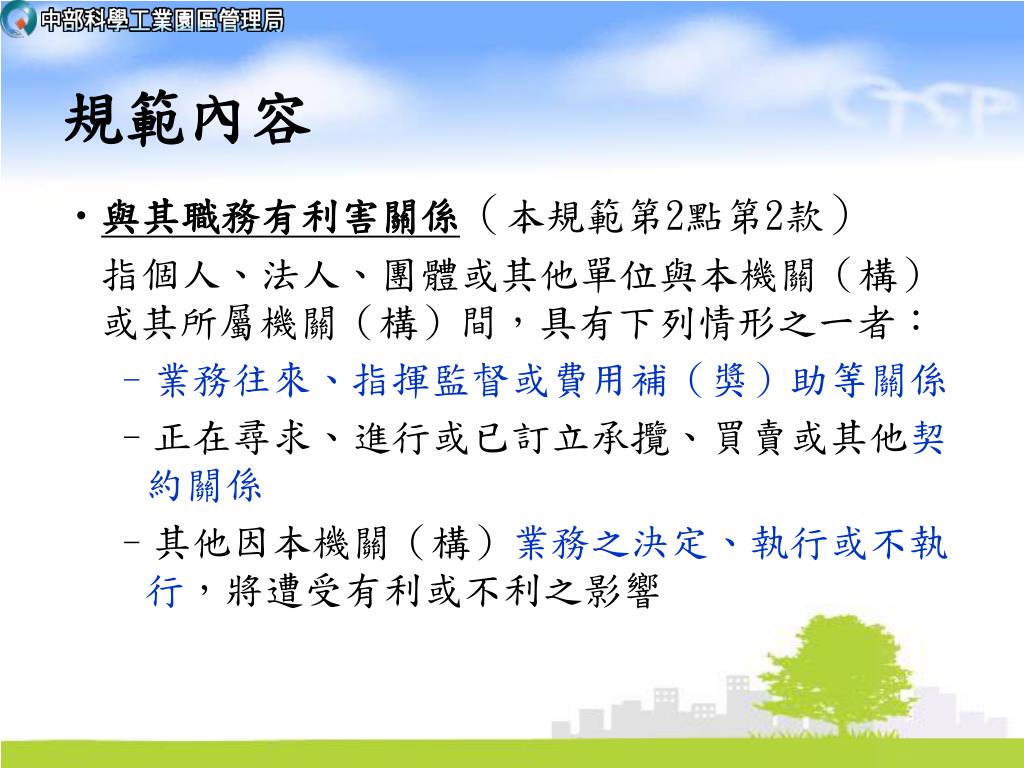 中部科學工業園區管理局

CTSP

規範內容

• 與其職務有利害關係（本規範第2點第2款）

指個人、法人、團體或其他單位與本機關（構）或其所屬機關（構）間，具有下列情形之一者：

– 業務往來、指揮監督或費用補（獎）助等關係

– 正在尋求、進行或已訂立承攬、買賣或其他契約關係

– 其他因本機關（構）業務之決定、執行或不執行，將遭受有利或不利之影響